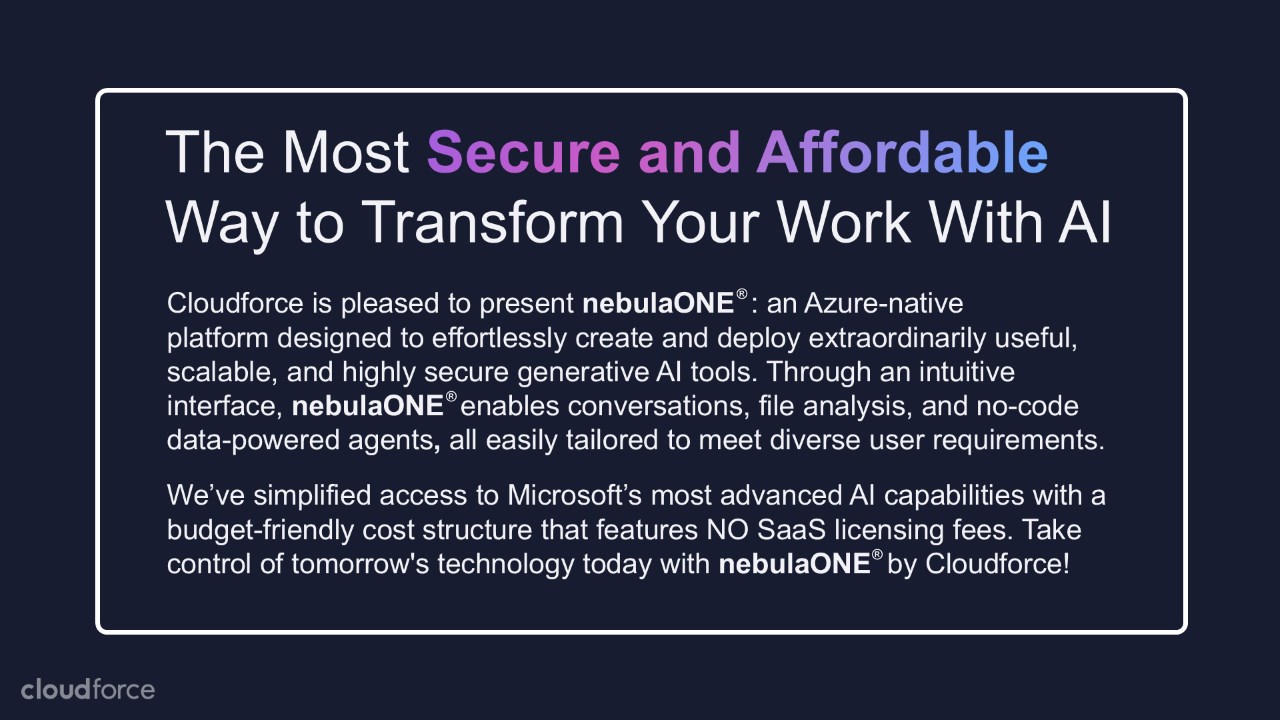 The Most Secure and Affordable Way to Transform Your Work With AI

Cloudforce is pleased to present nebulaONE®: an Azure-native platform designed to effortlessly create and deploy extraordinarily useful, scalable, and highly secure generative AI tools. Through an intuitive interface, nebulaONE® enables conversations, file analysis, and no-code data-powered agents, all easily tailored to meet diverse user requirements.

We've simplified access to Microsoft's most advanced AI capabilities with a budget-friendly cost structure that features NO SaaS licensing fees. Take control of tomorrow's technology today with nebulaONE® by Cloudforce!

cloudforce